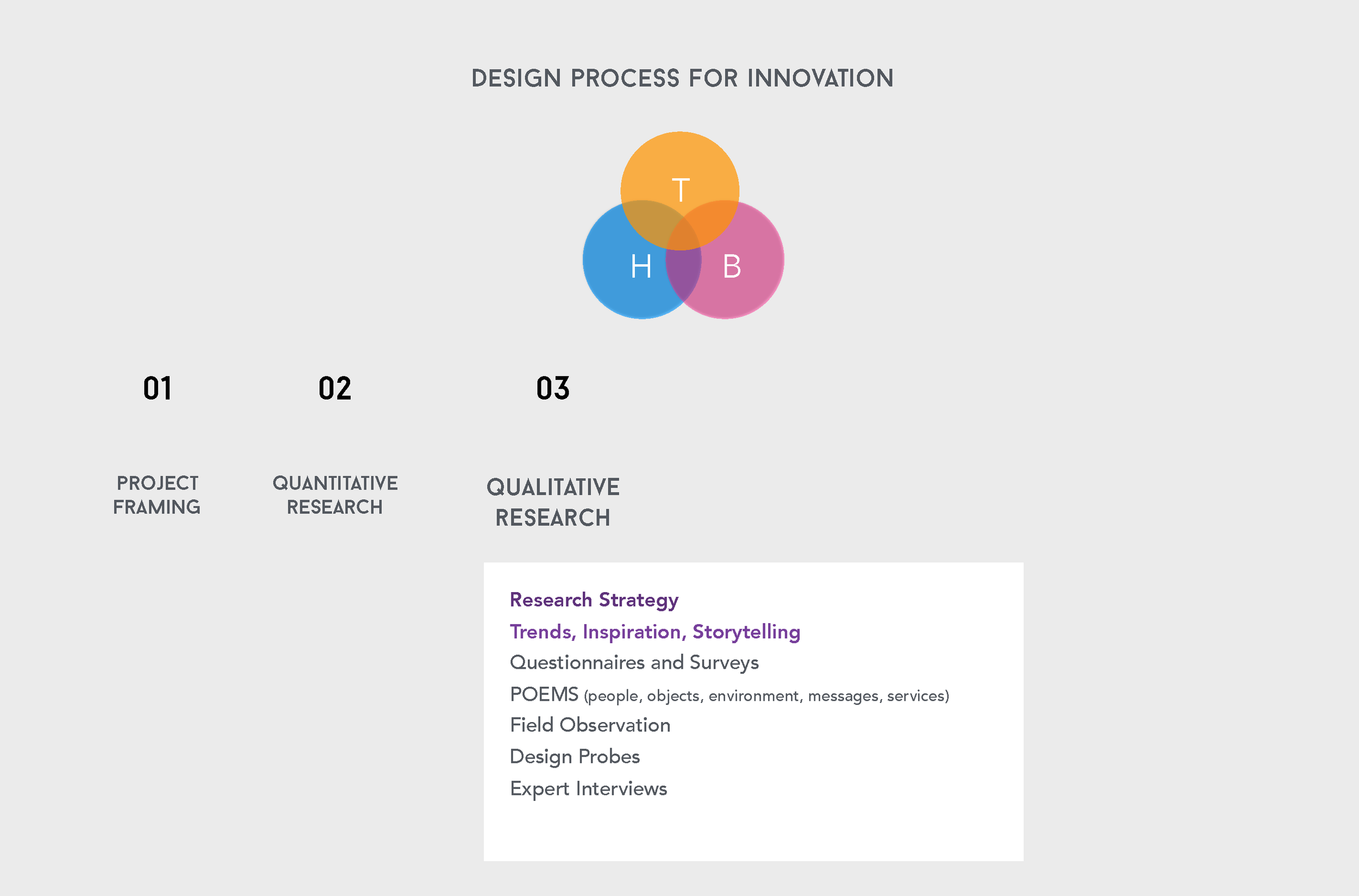 DESIGN PROCESS FOR INNOVATION

T

H

B

01

PROJECT FRAMING

02

QUANTITATIVE RESEARCH

03

QUALITATIVE RESEARCH

Research Strategy
Trends, Inspiration, Storytelling
Questionnaires and Surveys
POEMS (people, objects, environment, messages, services)
Field Observation
Design Probes
Expert Interviews